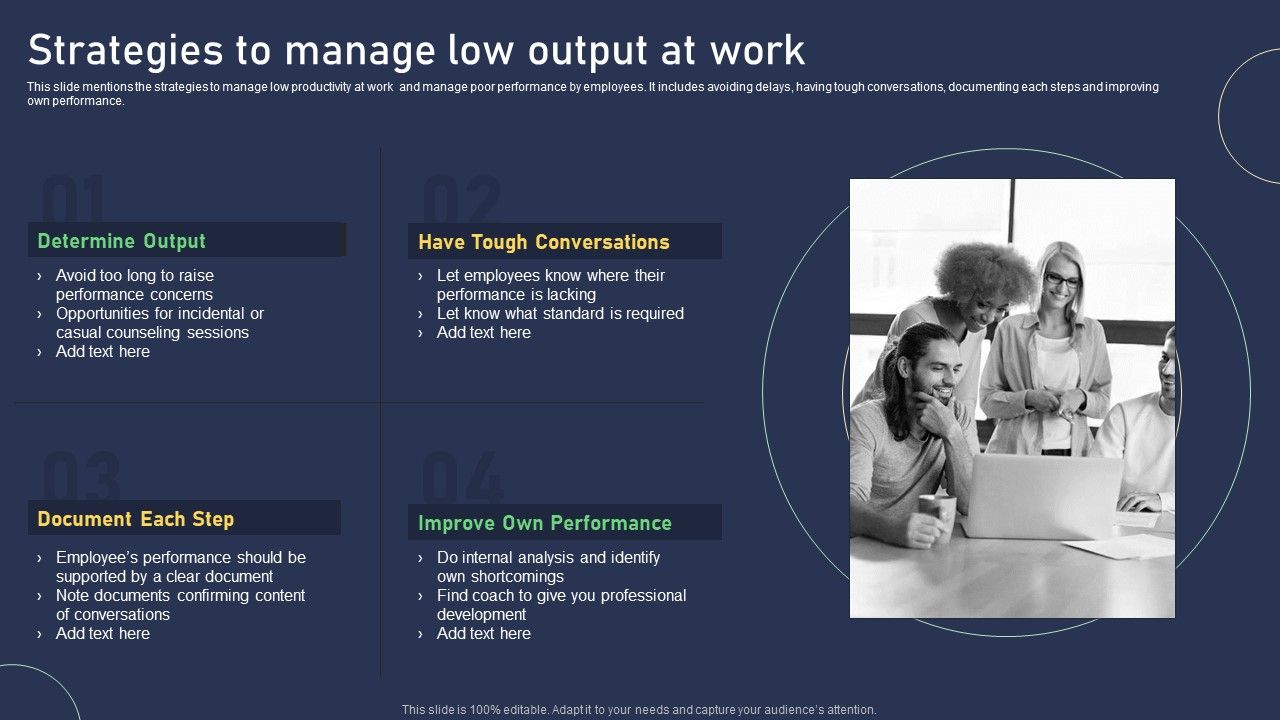 Strategies to manage low output at work

This slide mentions the strategies to manage low productivity at work and manage poor performance by employees. It includes avoiding delays, having tough conversations, documenting each steps and improving own performance.

01

Determine Output

› Avoid too long to raise performance concerns
› Opportunities for incidental or casual counseling sessions
› Add text here

02

Have Tough Conversations

› Let employees know where their performance is lacking
› Let know what standard is required
› Add text here

03

Document Each Step

› Employee's performance should be supported by a clear document
› Note documents confirming content of conversations
› Add text here

04

Improve Own Performance

› Do internal analysis and identify own shortcomings
› Find coach to give you professional development
› Add text here

This slide is 100% editable. Adapt it to your needs and capture your audience's attention.